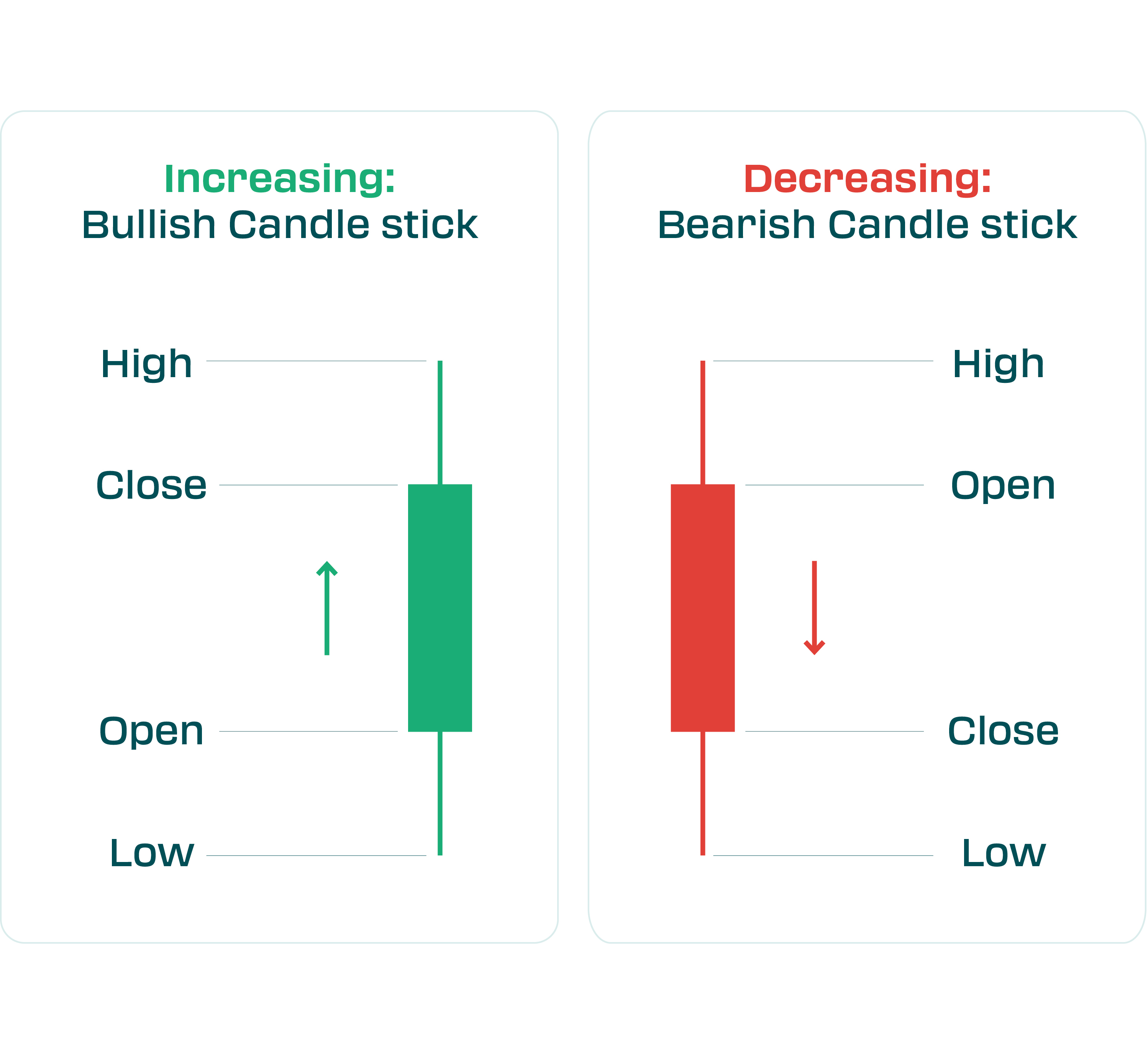 Increasing:
Bullish Candle stick

High

Close

Open

Low

Decreasing:
Bearish Candle stick

High

Open

Close

Low